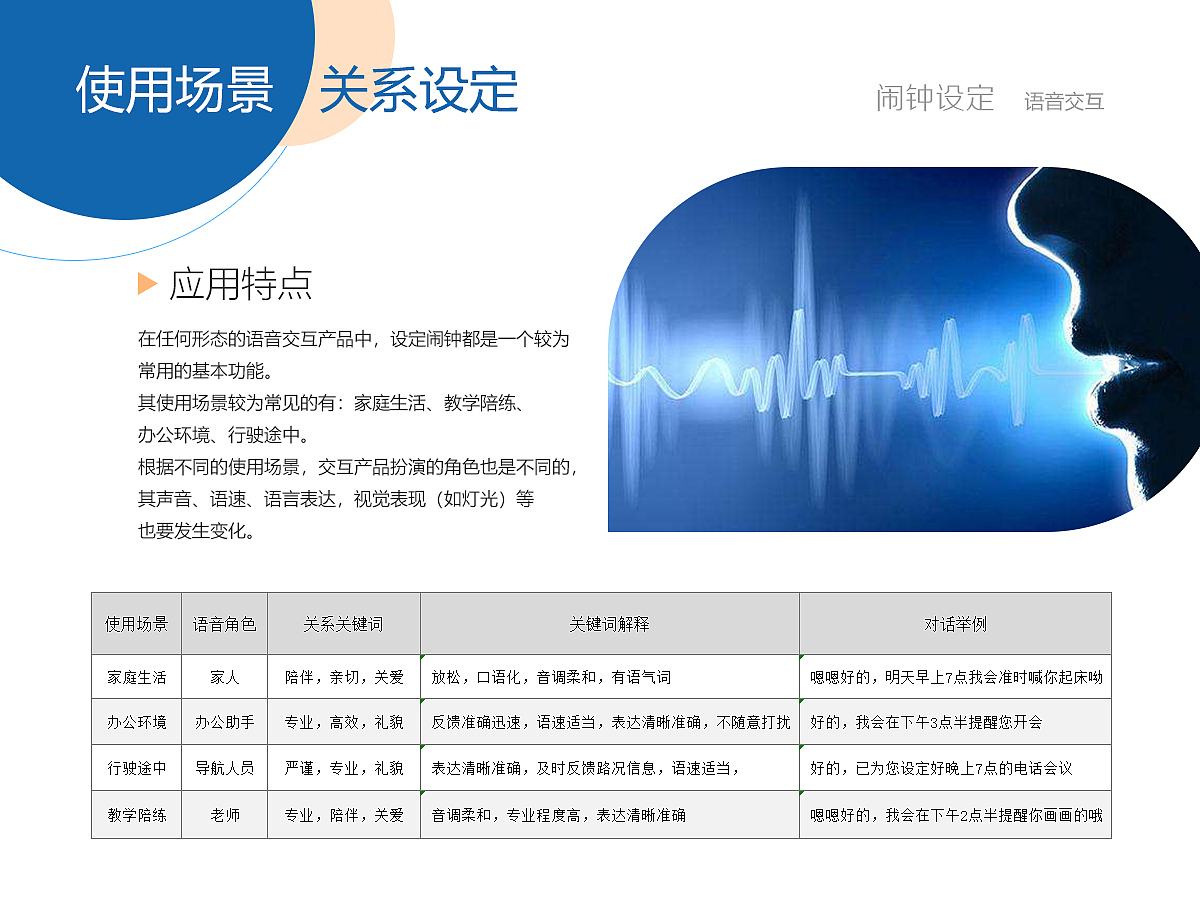 使用场景 关系设定

闹钟设定 语音交互

应用特点

在任何形态的语音交互产品中，设定闹钟都是一个较为常用的基本功能。
其使用场景较为常见的有：家庭生活、教学陪练、办公环境、行驶途中。
根据不同的使用场景，交互产品扮演的角色也是不同的，其声音、语速、语言表达，视觉表现（如灯光）等也要发生变化。

| 使用场景 | 语音角色 | 关系关键词 | 关键词解释 | 对话举例 |
|---|---|---|---|---|
| 家庭生活 | 家人 | 陪伴，亲切，关爱 | 放松，口语化，音调柔和，有语气词 | 嗯嗯好的，明天早上7点我会准时喊你起床呦 |
| 办公环境 | 办公助手 | 专业，高效，礼貌 | 反馈准确迅速，语速适当，表达清晰准确，不随意打扰 | 好的，我会在下午3点半提醒您开会 |
| 行驶途中 | 导航人员 | 严谨，专业，礼貌 | 表达清晰准确，及时反馈路况信息，语速适当， | 好的，已为您设定好晚上7点的电话会议 |
| 教学陪练 | 老师 | 专业，陪伴，关爱 | 音调柔和，专业程度高，表达清晰准确 | 嗯嗯好的，我会在下午2点半提醒你画画的哦 |